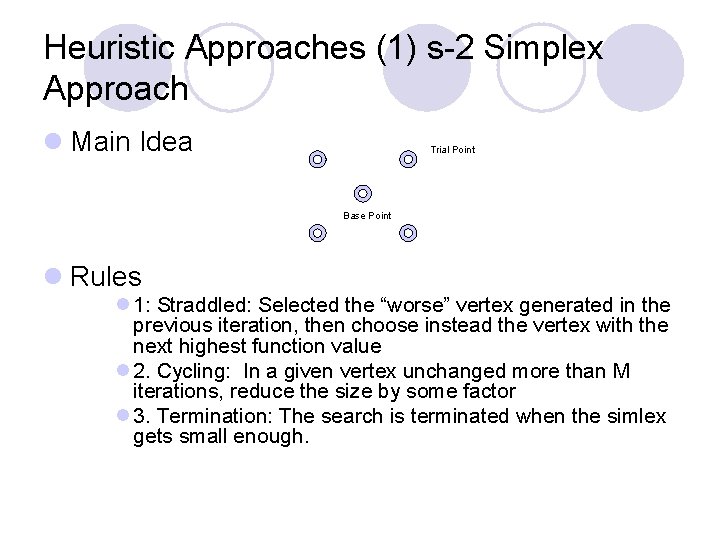 Heuristic Approaches (1) s-2 Simplex Approach

Main Idea

Trial Point

Base Point

Rules

1: Straddled: Selected the “worse” vertex generated in the previous iteration, then choose instead the vertex with the next highest function value

2. Cycling: In a given vertex unchanged more than M iterations, reduce the size by some factor

3. Termination: The search is terminated when the simlex gets small enough.